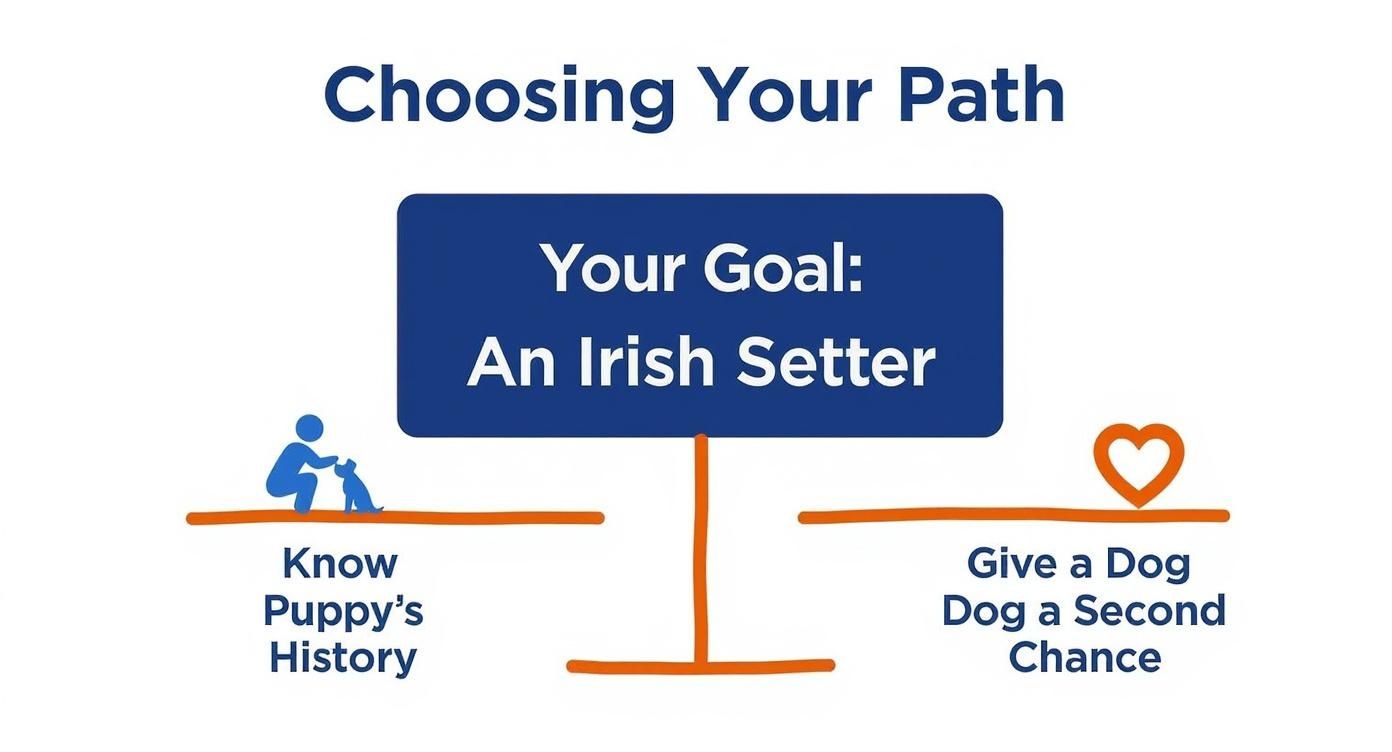 Choosing Your Path

Your Goal:
An Irish Setter

Know Puppy's History

Give a Dog Dog a Second Chance